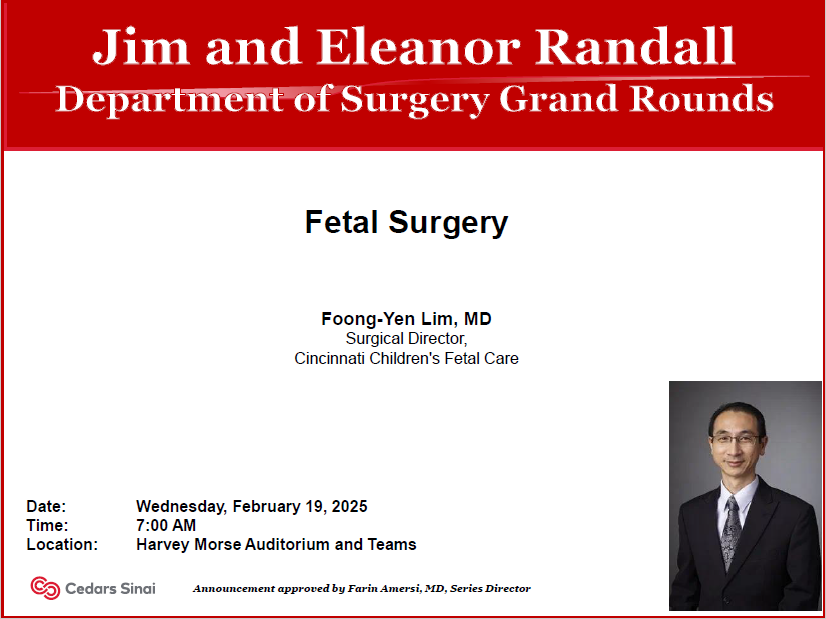 Jim and Eleanor Randall
Department of Surgery Grand Rounds

Fetal Surgery

Foong-Yen Lim, MD
Surgical Director,
Cincinnati Children's Fetal Care

Date: Wednesday, February 19, 2025
Time: 7:00 AM
Location: Harvey Morse Auditorium and Teams

Cedars Sinai

Announcement approved by Farin Amersi, MD, Series Director